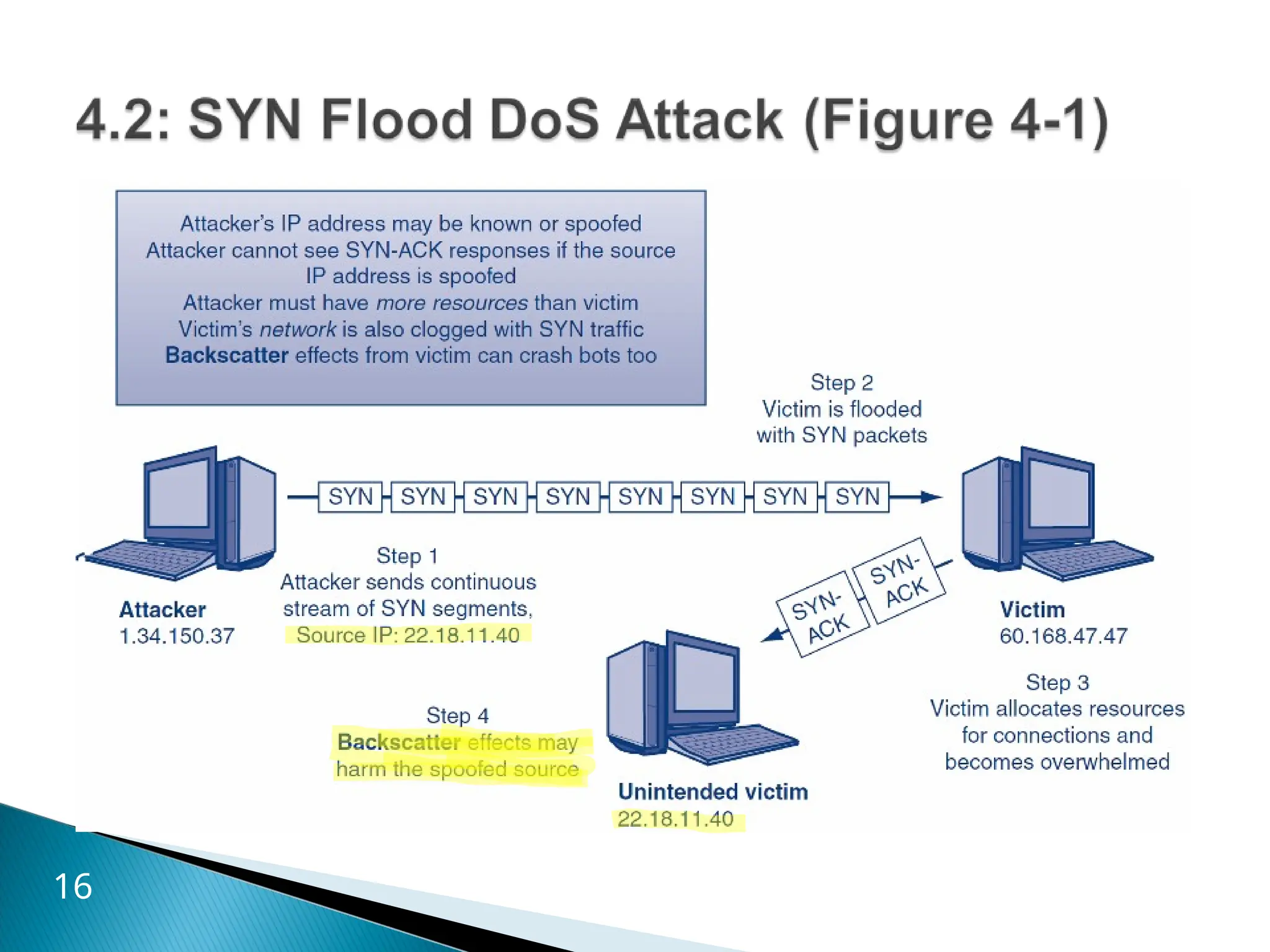 4.2: SYN Flood DoS Attack (Figure 4-1)

Attacker's IP address may be known or spoofed
Attacker cannot see SYN-ACK responses if the source IP address is spoofed
Attacker must have more resources than victim
Victim's network is also clogged with SYN traffic
Backscatter effects from victim can crash bots too

Step 2
Victim is flooded with SYN packets

SYN SYN SYN SYN SYN SYN SYN SYN

Step 1
Attacker sends continuous stream of SYN segments,
Source IP: 22.18.11.40

Attacker
1.34.150.37

SYN-ACK SYN-ACK

Victim
60.168.47.47

Step 3
Victim allocates resources for connections and becomes overwhelmed

Step 4
Backscatter effects may harm the spoofed source

Unintended victim
22.18.11.40

16